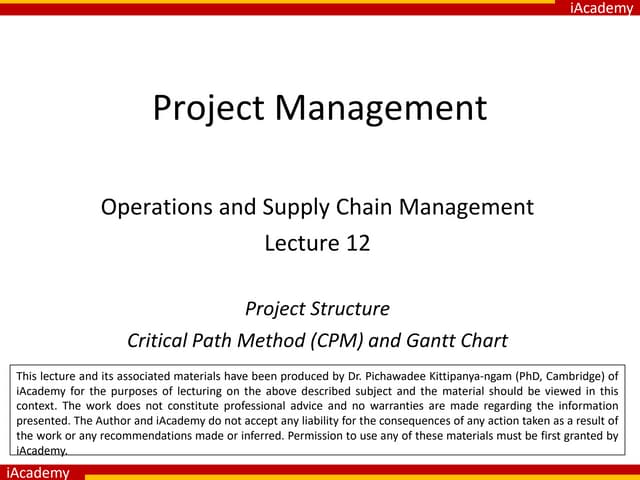 iAcademy

Project Management

Operations and Supply Chain Management
Lecture 12

Project Structure
Critical Path Method (CPM) and Gantt Chart

This lecture and its associated materials have been produced by Dr. Pichawadee Kittipanya-ngam (PhD, Cambridge) of iAcademy for the purposes of lecturing on the above described subject and the material should be viewed in this context. The work does not constitute professional advice and no warranties are made regarding the information presented. The Author and iAcademy do not accept any liability for the consequences of any action taken as a result of the work or any recommendations made or inferred. Permission to use any of these materials must be first granted by iAcademy.

iAcademy